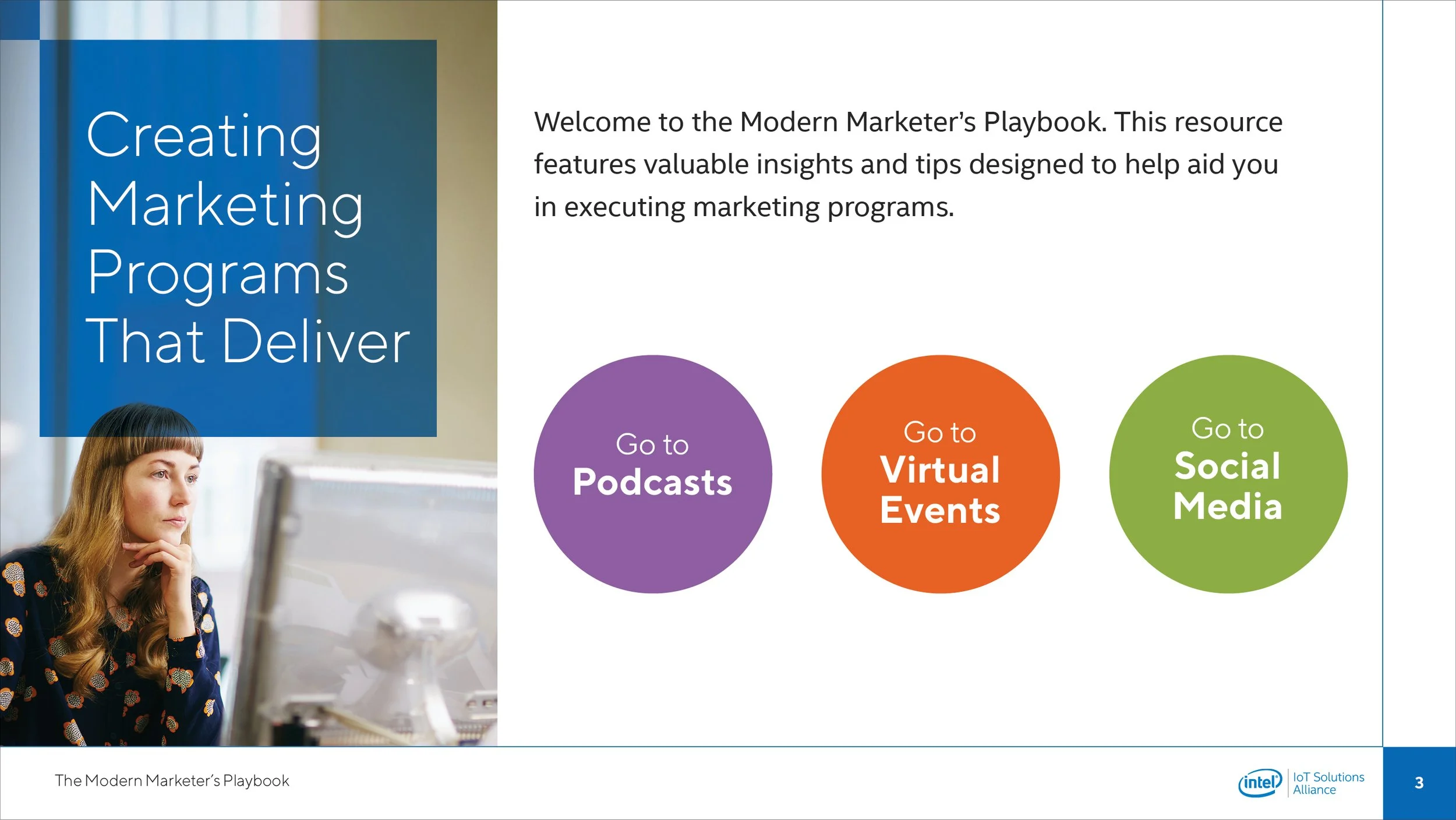 Creating Marketing Programs That Deliver

Welcome to the Modern Marketer's Playbook. This resource features valuable insights and tips designed to help aid you in executing marketing programs.

Go to Podcasts

Go to Virtual Events

Go to Social Media

The Modern Marketer's Playbook

intel IoT Solutions Alliance

3